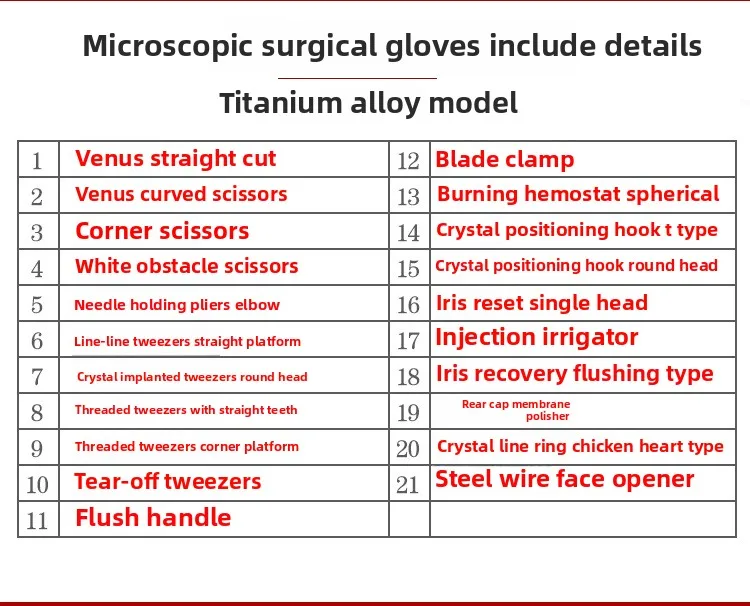 Microscopic surgical gloves include details

Titanium alloy model

| 1 | Venus straight cut | 12 | Blade clamp |
|---|---|---|---|
| 2 | Venus curved scissors | 13 | Burning hemostat spherical |
| 3 | Corner scissors | 14 | Crystal positioning hook t type |
| 4 | White obstacle scissors | 15 | Crystal positioning hook round head |
| 5 | Needle holding pliers elbow | 16 | Iris reset single head |
| 6 | Line-line tweezers straight platform | 17 | Injection irrigator |
| 7 | Crystal implanted tweezers round head | 18 | Iris recovery flushing type |
| 8 | Threaded tweezers with straight teeth | 19 | Rear cap membrane polisher |
| 9 | Threaded tweezers corner platform | 20 | Crystal line ring chicken heart type |
| 10 | Tear-off tweezers | 21 | Steel wire face opener |
| 11 | Flush handle | | |